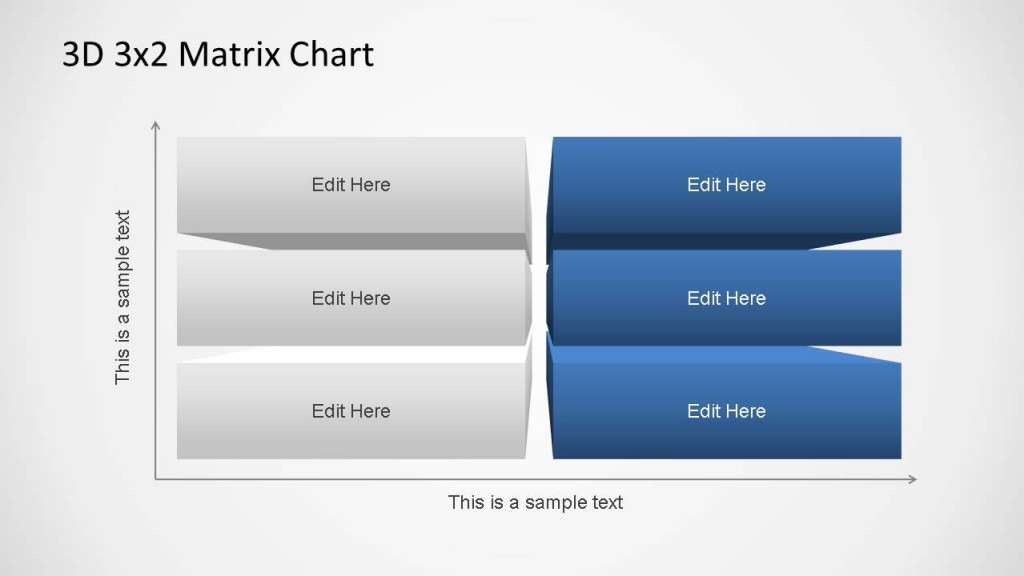 3D 3x2 Matrix Chart

This is a sample text

Edit Here

Edit Here

Edit Here

Edit Here

Edit Here

Edit Here

This is a sample text